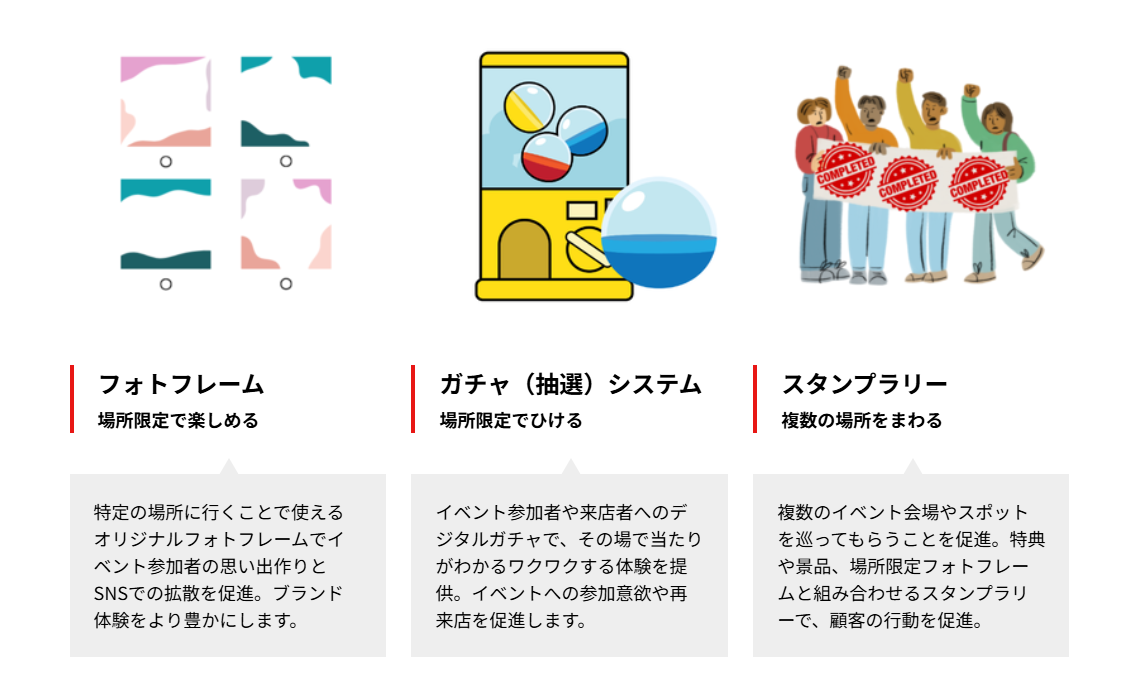 COMPLETED COMPLETED COMPLETED

フォトフレーム
場所限定で楽しめる

特定の場所に行くことで使えるオリジナルフォトフレームでイベント参加者の思い出作りとSNSでの拡散を促進。ブランド体験をより豊かにします。

ガチャ（抽選）システム
場所限定でひける

イベント参加者や来店者へのデジタルガチャで、その場で当たりがわかるワクワクする体験を提供。イベントへの参加意欲や再来店を促進します。

スタンプラリー
複数の場所をまわる

複数のイベント会場やスポットを巡ってもらうことを促進。特典や景品、場所限定フォトフレームと組み合わせるスタンプラリーで、顧客の行動を促進。